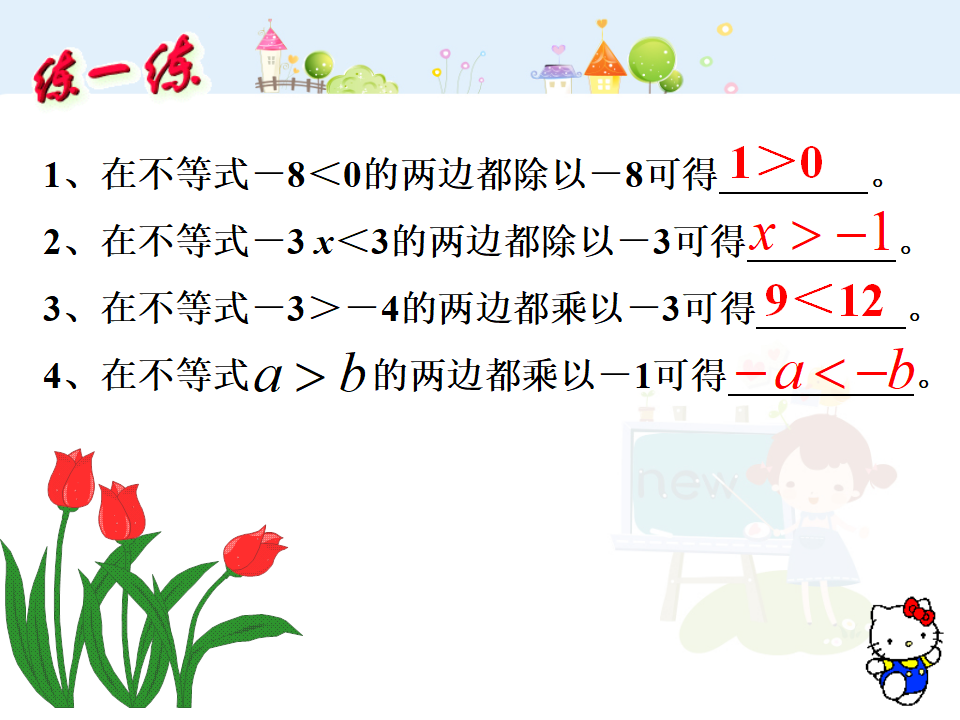 练一练

1、在不等式$-8<0$的两边都除以$-8$可得$1>0$。

2、在不等式$-3x<3$的两边都除以$-3$可得$x>-1$。

3、在不等式$-3>-4$的两边都乘以$-3$可得$9<12$。

4、在不等式$a>b$的两边都乘以$-1$可得$-a<-b$。

new